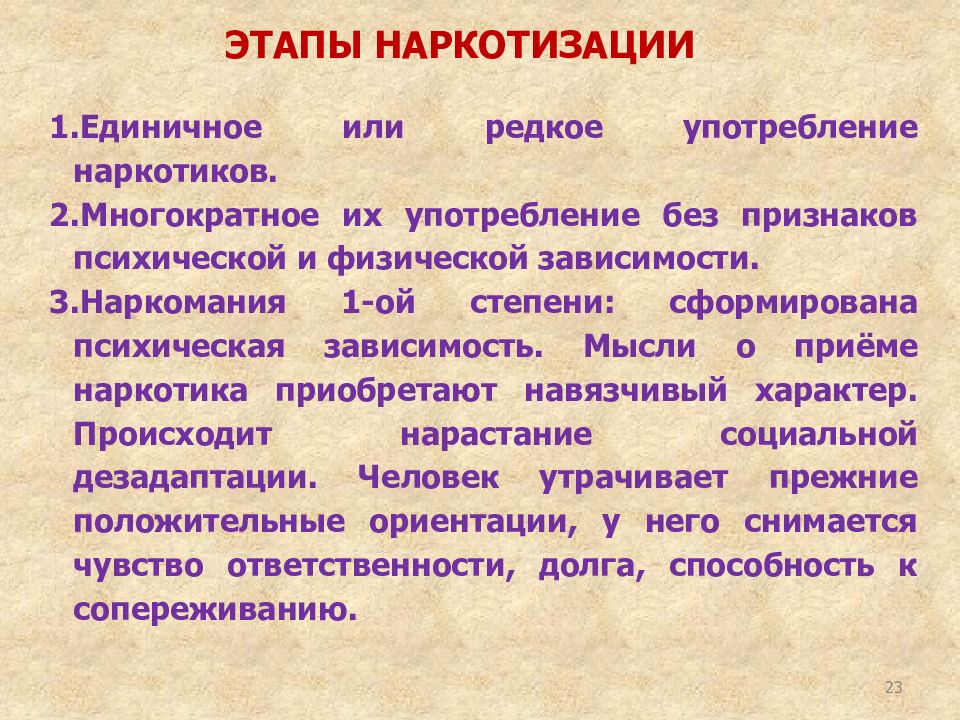 ЭТАПЫ НАРКОТИЗАЦИИ

1.Единичное или редкое употребление наркотиков.

2.Многократное их употребление без признаков психической и физической зависимости.

3.Наркомания 1-ой степени: сформирована психическая зависимость. Мысли о приёме наркотика приобретают навязчивый характер. Происходит нарастание социальной дезадаптации. Человек утрачивает прежние положительные ориентации, у него снимается чувство ответственности, долга, способность к сопереживанию.

23